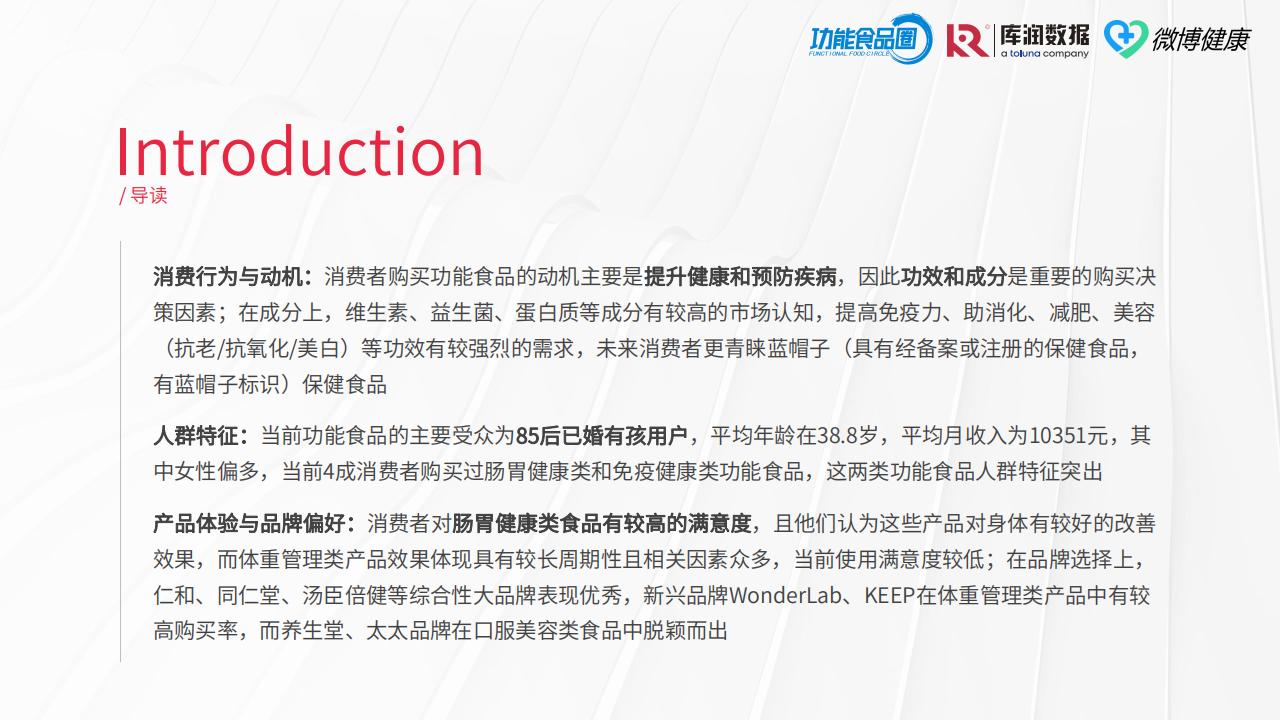 功能食品圈 FUNCTIONAL FOOD CIRCLE 库润数据 a toluna company 微博健康

Introduction
/ 导读

消费行为与动机：消费者购买功能食品的动机主要是提升健康和预防疾病，因此功效和成分是重要的购买决策因素；在成分上，维生素、益生菌、蛋白质等成分有较高的市场认知，提高免疫力、助消化、减肥、美容（抗老/抗氧化/美白）等功效有较强烈的需求，未来消费者更青睐蓝帽子（具有经备案或注册的保健食品，有蓝帽子标识）保健食品

人群特征：当前功能食品的主要受众为85后已婚有孩用户，平均年龄在38.8岁，平均月收入为10351元，其中女性偏多，当前4成消费者购买过肠胃健康类和免疫健康类功能食品，这两类功能食品人群特征突出

产品体验与品牌偏好：消费者对肠胃健康类食品有较高的满意度，且他们认为这些产品对身体有较好的改善效果，而体重管理类产品效果体现具有较长周期性且相关因素众多，当前使用满意度较低；在品牌选择上，仁和、同仁堂、汤臣倍健等综合性大品牌表现优秀，新兴品牌WonderLab、KEEP在体重管理类产品中有较高购买率，而养生堂、太太品牌在口服美容类食品中脱颖而出